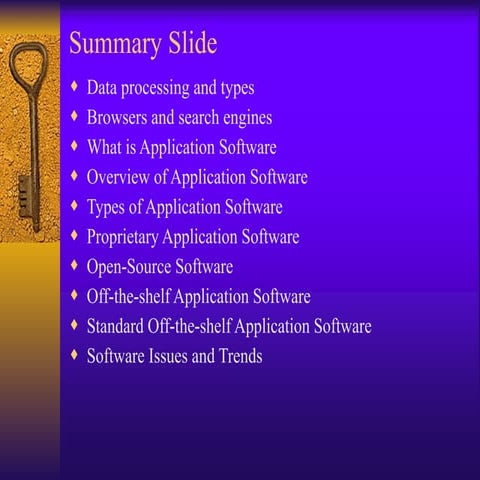 Summary Slide

♦ Data processing and types
♦ Browsers and search engines
♦ What is Application Software
♦ Overview of Application Software
♦ Types of Application Software
♦ Proprietary Application Software
♦ Open-Source Software
♦ Off-the-shelf Application Software
♦ Standard Off-the-shelf Application Software
♦ Software Issues and Trends